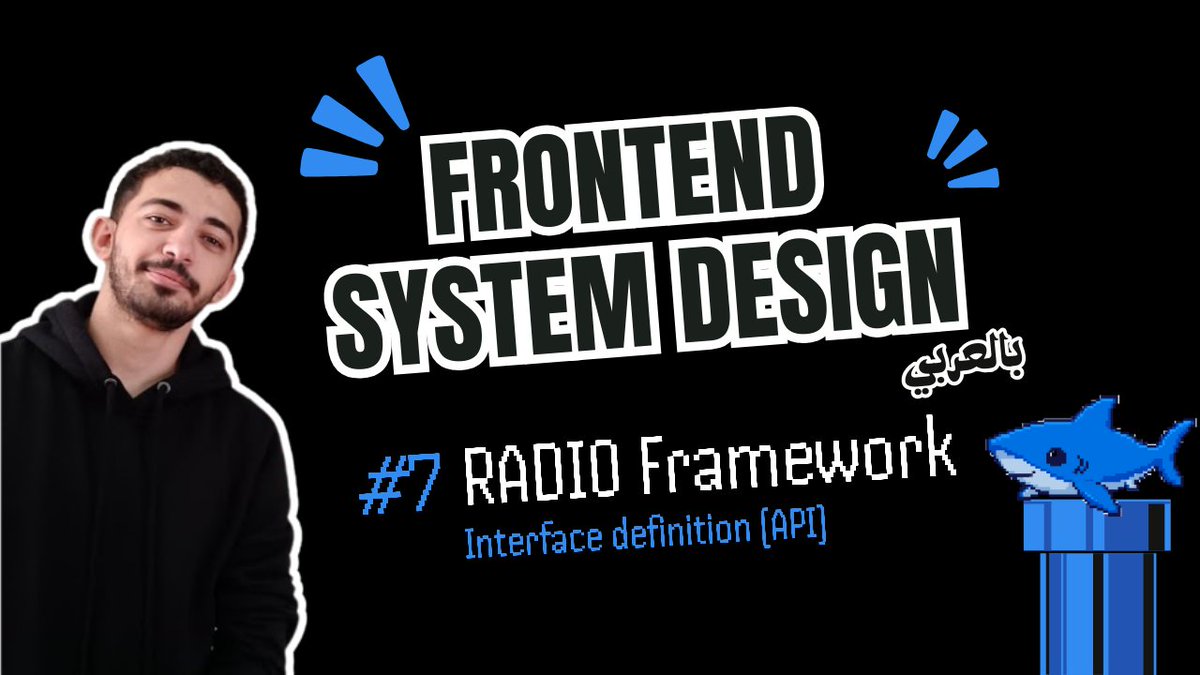 FRONTEND SYSTEM DESIGN
بالعربي

#7 RADIO Framework
Interface definition (API)